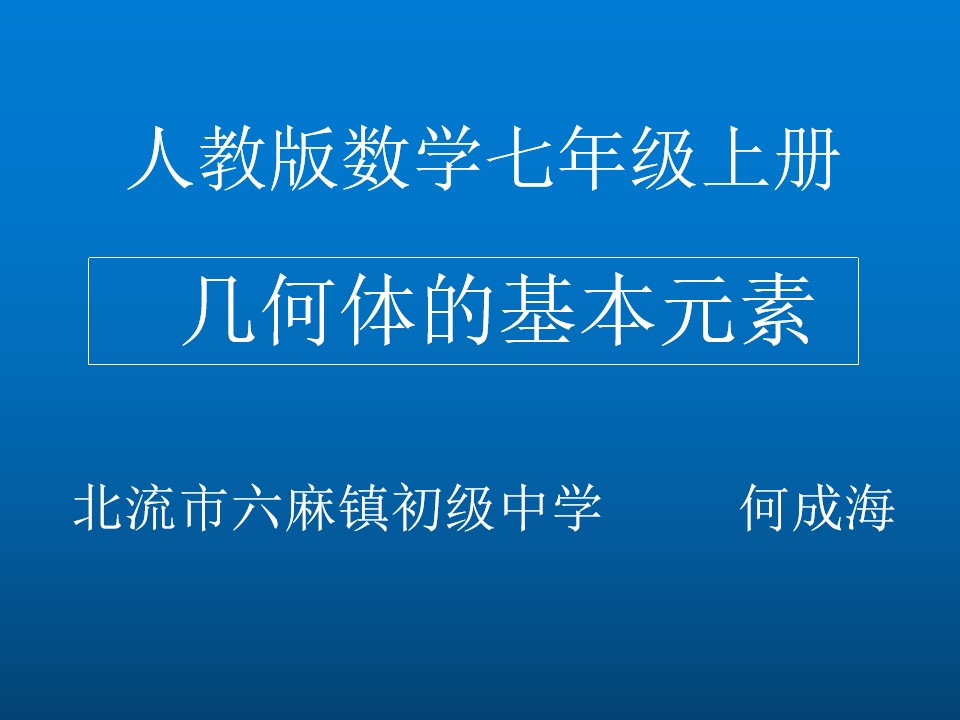 人教版数学七年级上册

几何体的基本元素

北流市六麻镇初级中学 何成海